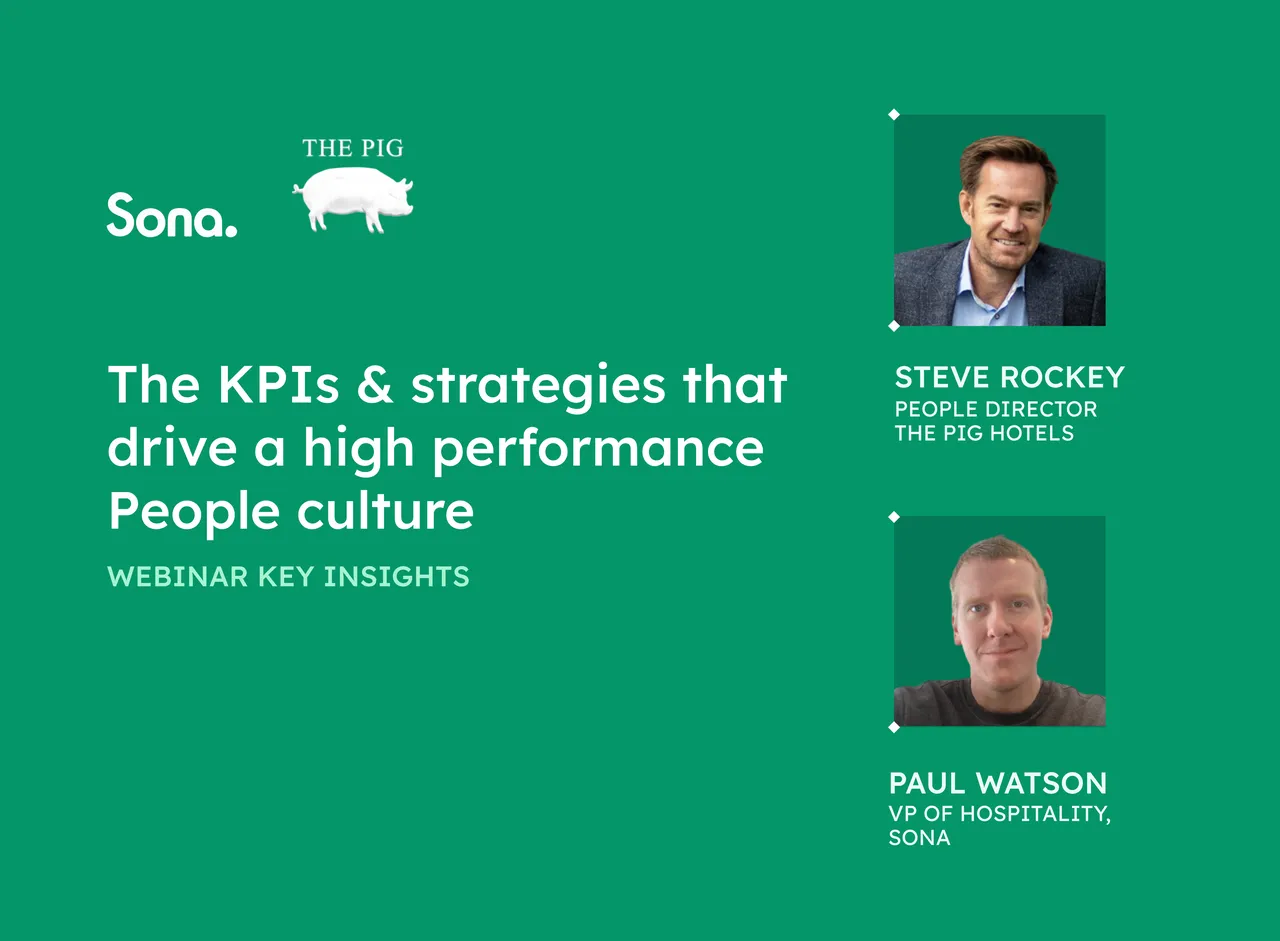 Sona.

THE PIG

The KPIs & strategies that drive a high performance People culture

WEBINAR KEY INSIGHTS

STEVE ROCKEY
PEOPLE DIRECTOR
THE PIG HOTELS

PAUL WATSON
VP OF HOSPITALITY,
SONA